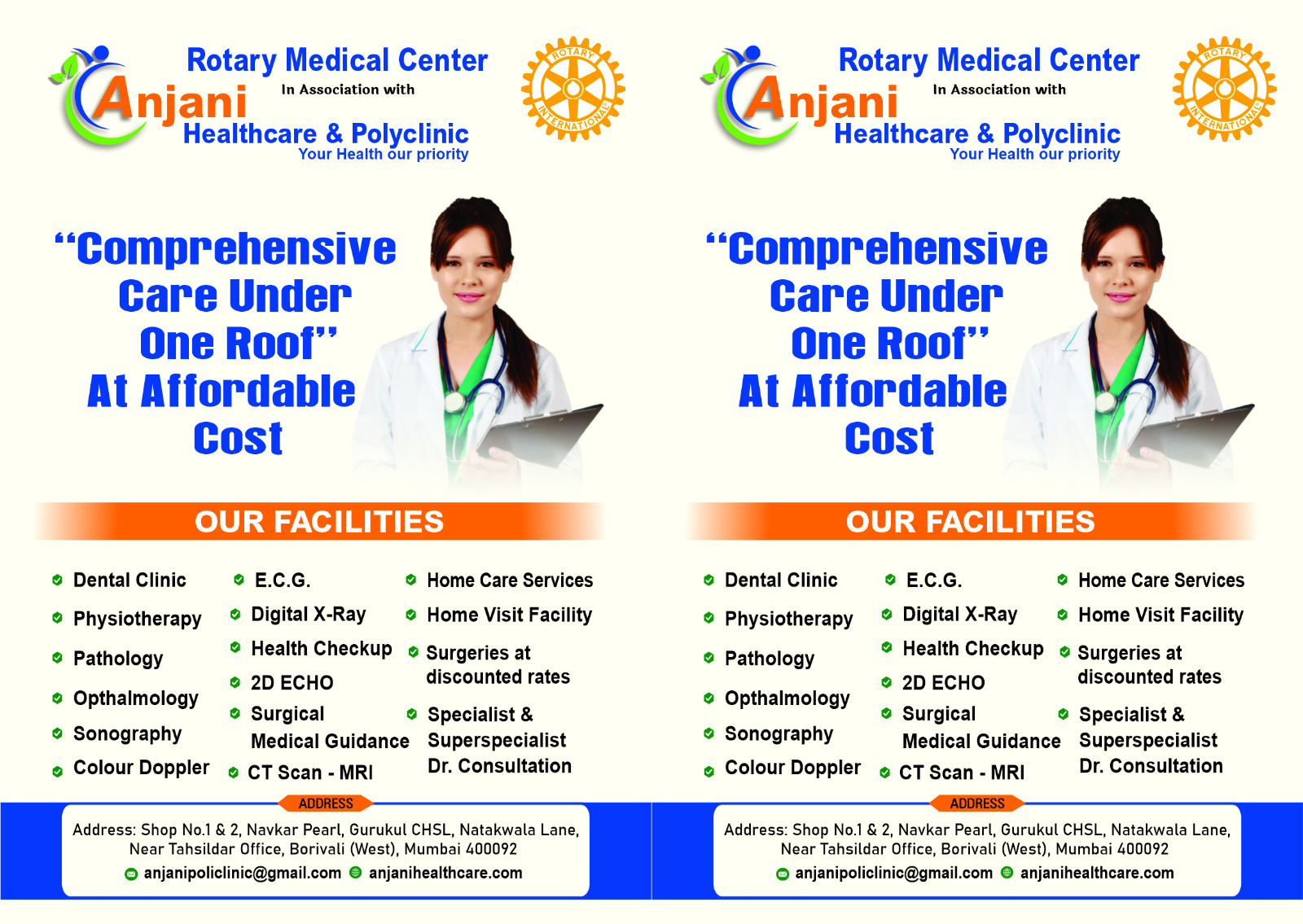 Rotary Medical Center
In Association with
Anjani
Healthcare & Polyclinic
Your Health our priority

ROTARY INTERNATIONAL

"Comprehensive Care Under One Roof" At Affordable Cost

OUR FACILITIES

Dental Clinic
Physiotherapy
Pathology
Opthalmology
Sonography
Colour Doppler

E.C.G.
Digital X-Ray
Health Checkup
2D ECHO
Surgical Medical Guidance
CT Scan - MRI

Home Care Services
Home Visit Facility
Surgeries at discounted rates
Specialist & Superspecialist Dr. Consultation

ADDRESS
Address: Shop No.1 & 2, Navkar Pearl, Gurukul CHSL, Natakwala Lane, Near Tahsildar Office, Borivali (West), Mumbai 400092
anjanipoliclinic@gmail.com anjanihealthcare.com

Rotary Medical Center
In Association with
Anjani
Healthcare & Polyclinic
Your Health our priority

ROTARY INTERNATIONAL

"Comprehensive Care Under One Roof" At Affordable Cost

OUR FACILITIES

Dental Clinic
Physiotherapy
Pathology
Opthalmology
Sonography
Colour Doppler

E.C.G.
Digital X-Ray
Health Checkup
2D ECHO
Surgical Medical Guidance
CT Scan - MRI

Home Care Services
Home Visit Facility
Surgeries at discounted rates
Specialist & Superspecialist Dr. Consultation

ADDRESS
Address: Shop No.1 & 2, Navkar Pearl, Gurukul CHSL, Natakwala Lane, Near Tahsildar Office, Borivali (West), Mumbai 400092
anjanipoliclinic@gmail.com anjanihealthcare.com